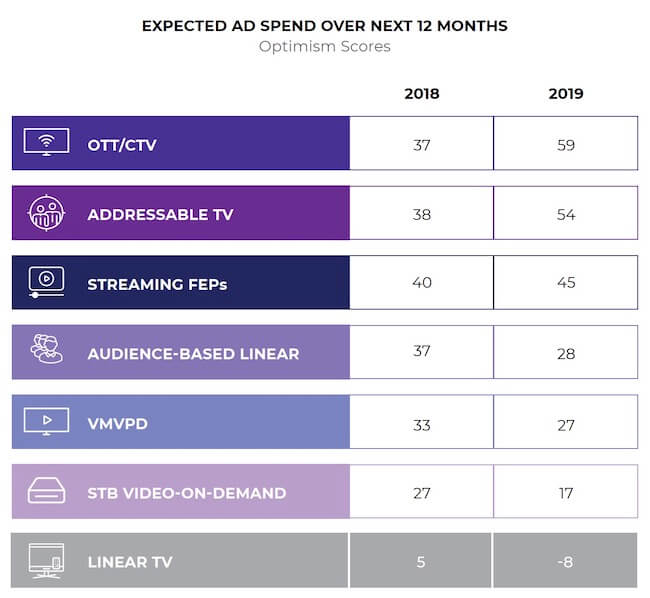 EXPECTED AD SPEND OVER NEXT 12 MONTHS
Optimism Scores

| | 2018 | 2019 |
|---|---|---|
| OTT/CTV | 37 | 59 |
| ADDRESSABLE TV | 38 | 54 |
| STREAMING FEPs | 40 | 45 |
| AUDIENCE-BASED LINEAR | 37 | 28 |
| VMVPD | 33 | 27 |
| STB VIDEO-ON-DEMAND | 27 | 17 |
| LINEAR TV | 5 | -8 |